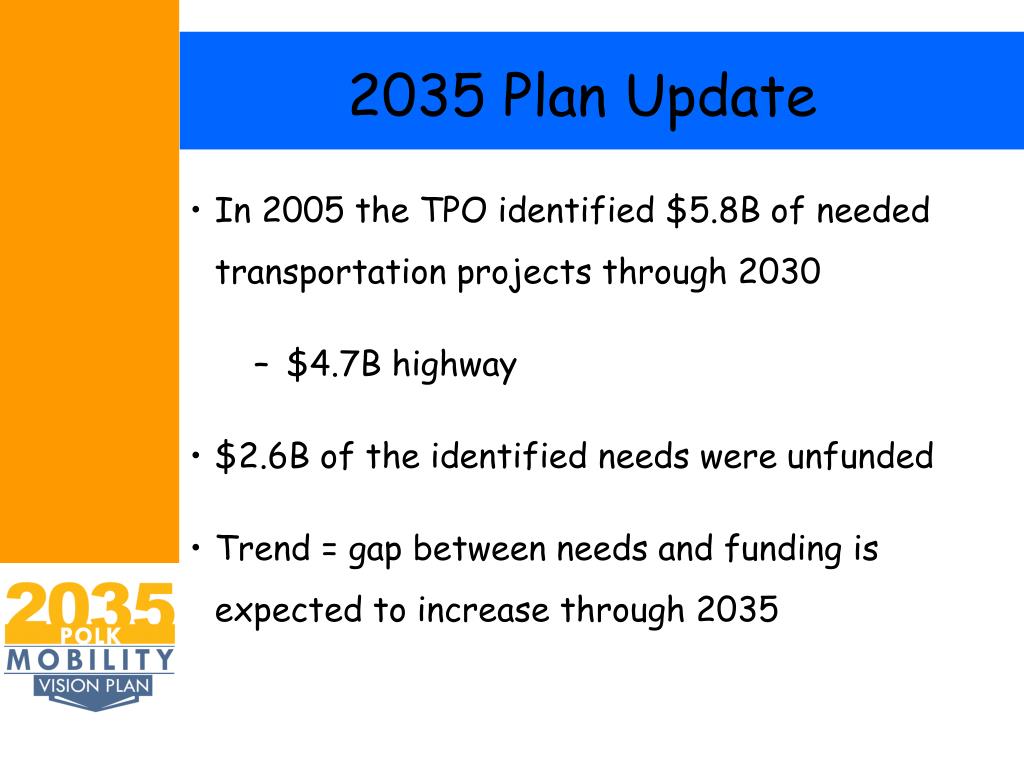 2035 Plan Update

• In 2005 the TPO identified \$5.8B of needed transportation projects through 2030

– \$4.7B highway

• \$2.6B of the identified needs were unfunded

• Trend = gap between needs and funding is expected to increase through 2035

2035
POLK
MOBILITY
VISION PLAN